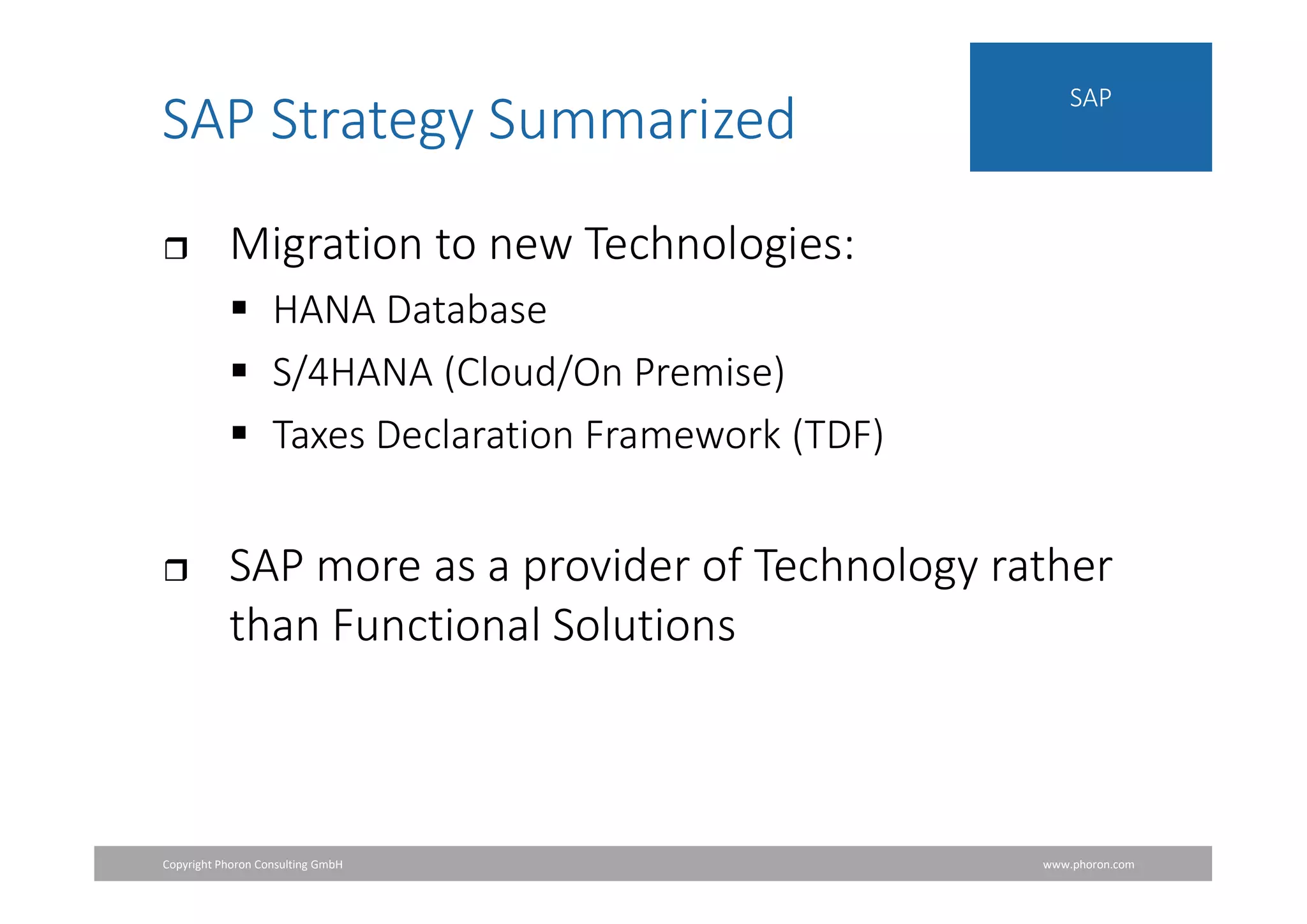 SAP Strategy Summarized

SAP

❒ Migration to new Technologies:

▪ HANA Database
▪ S/4HANA (Cloud/On Premise)
▪ Taxes Declaration Framework (TDF)

❒ SAP more as a provider of Technology rather than Functional Solutions

Copyright Phoron Consulting GmbH

www.phoron.com